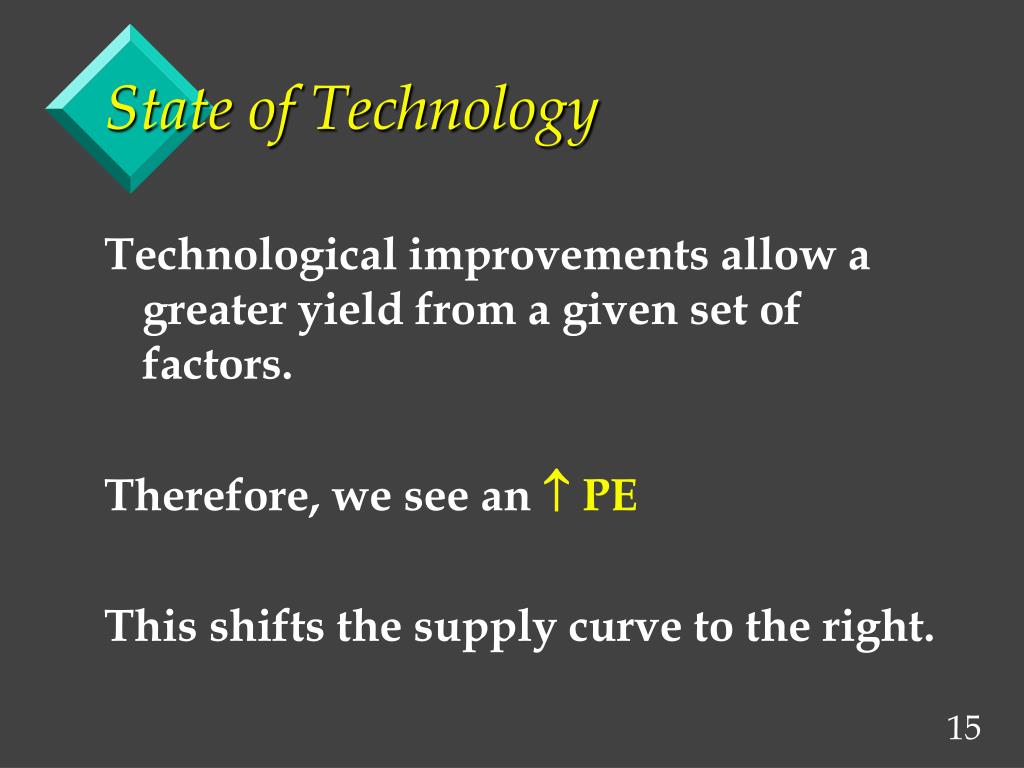 State of Technology

Technological improvements allow a greater yield from a given set of factors.

Therefore, we see an ↑ PE

This shifts the supply curve to the right.

15